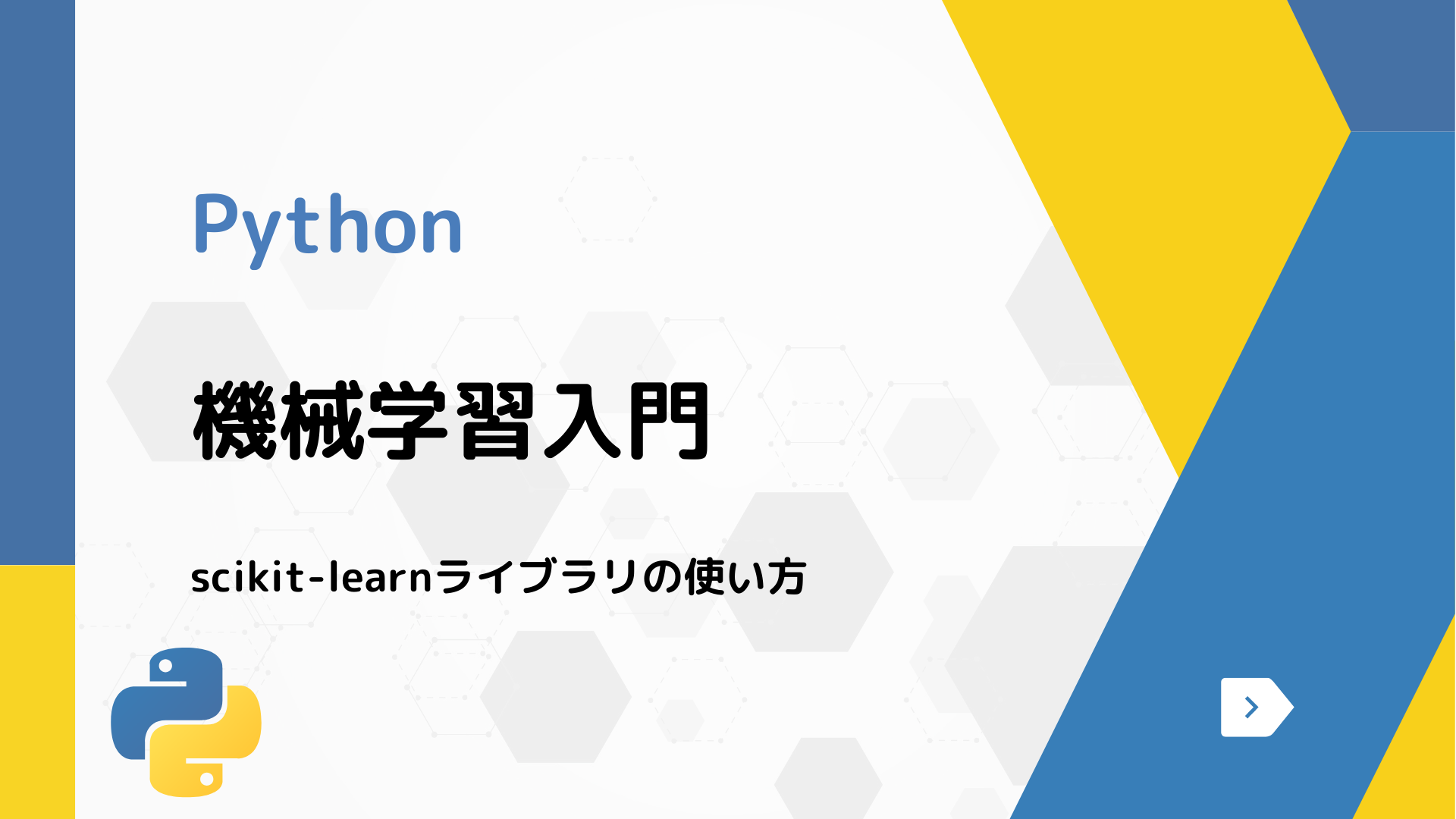 Python

機械学習入門

scikit-learnライブラリの使い方